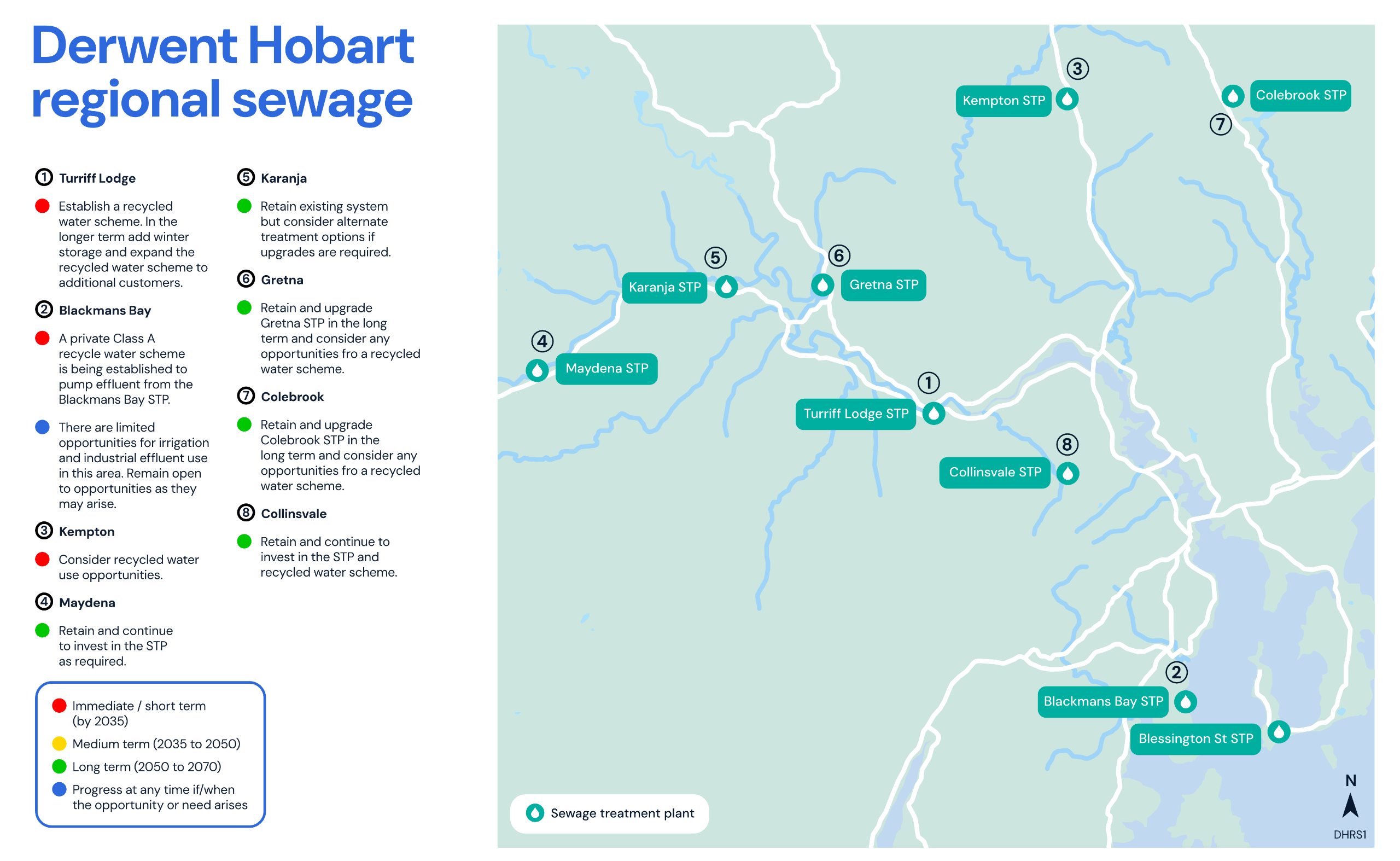 Derwent Hobart regional sewage

① Turriff Lodge

Establish a recycled water scheme. In the longer term add winter storage and expand the recycled water scheme to additional customers.

② Blackmans Bay

A private Class A recycle water scheme is being established to pump effluent from the Blackmans Bay STP.

There are limited opportunities for irrigation and industrial effluent use in this area. Remain open to opportunities as they may arise.

③ Kempton

Consider recycled water use opportunities.

④ Maydena

Retain and continue to invest in the STP as required.

⑤ Karanja

Retain existing system but consider alternate treatment options if upgrades are required.

⑥ Gretna

Retain and upgrade Gretna STP in the long term and consider any opportunities fro a recycled water scheme.

⑦ Colebrook

Retain and upgrade Colebrook STP in the long term and consider any opportunities fro a recycled water scheme.

⑧ Collinsvale

Retain and continue to invest in the STP and recycled water scheme.

Immediate / short term (by 2035)
Medium term (2035 to 2050)
Long term (2050 to 2070)
Progress at any time if/when the opportunity or need arises

③ Kempton STP
Colebrook STP ⑦
⑤ Karanja STP
⑥ Gretna STP
④ Maydena STP
① Turriff Lodge STP
⑧ Collinsvale STP
② Blackmans Bay STP
Blessington St STP

Sewage treatment plant

N

DHRS1